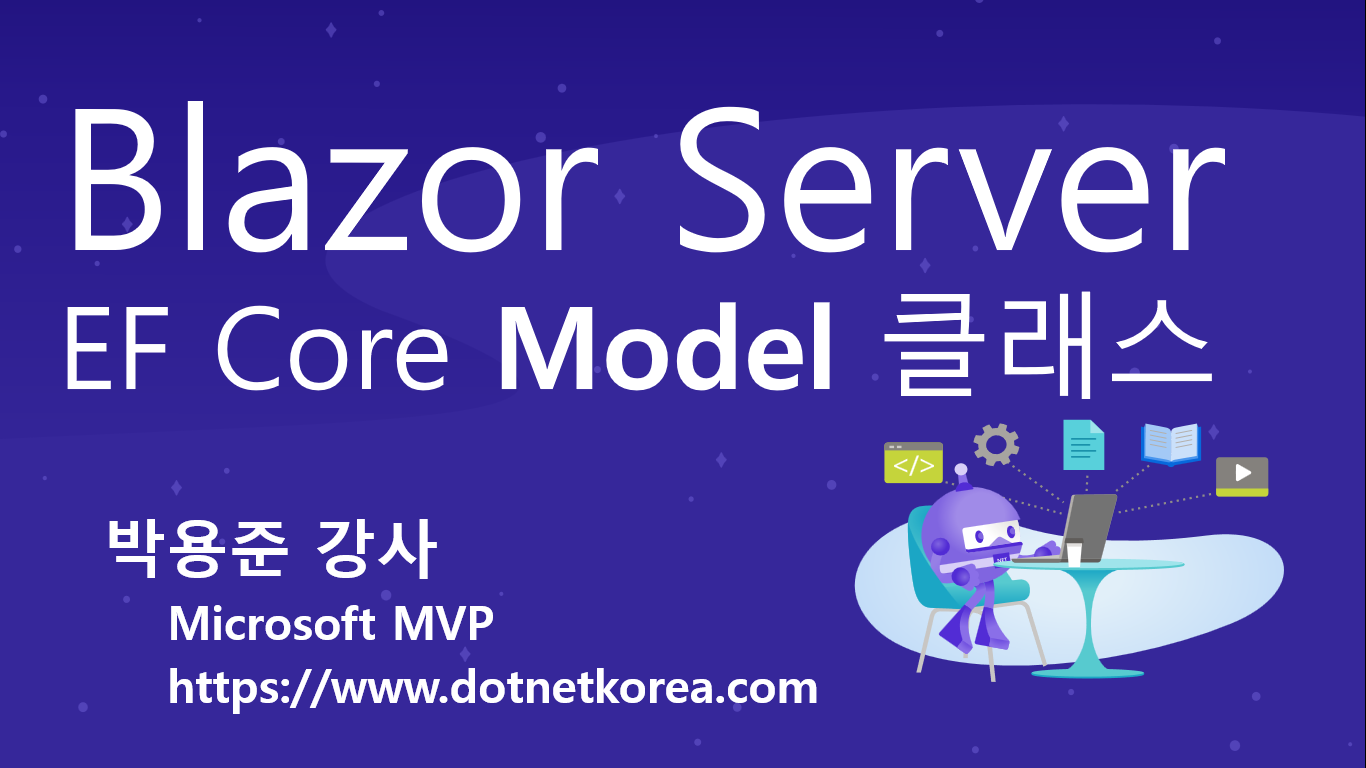 Blazor Server
EF Core Model 클래스

</>

박용준 강사
Microsoft MVP
https://www.dotnetkorea.com